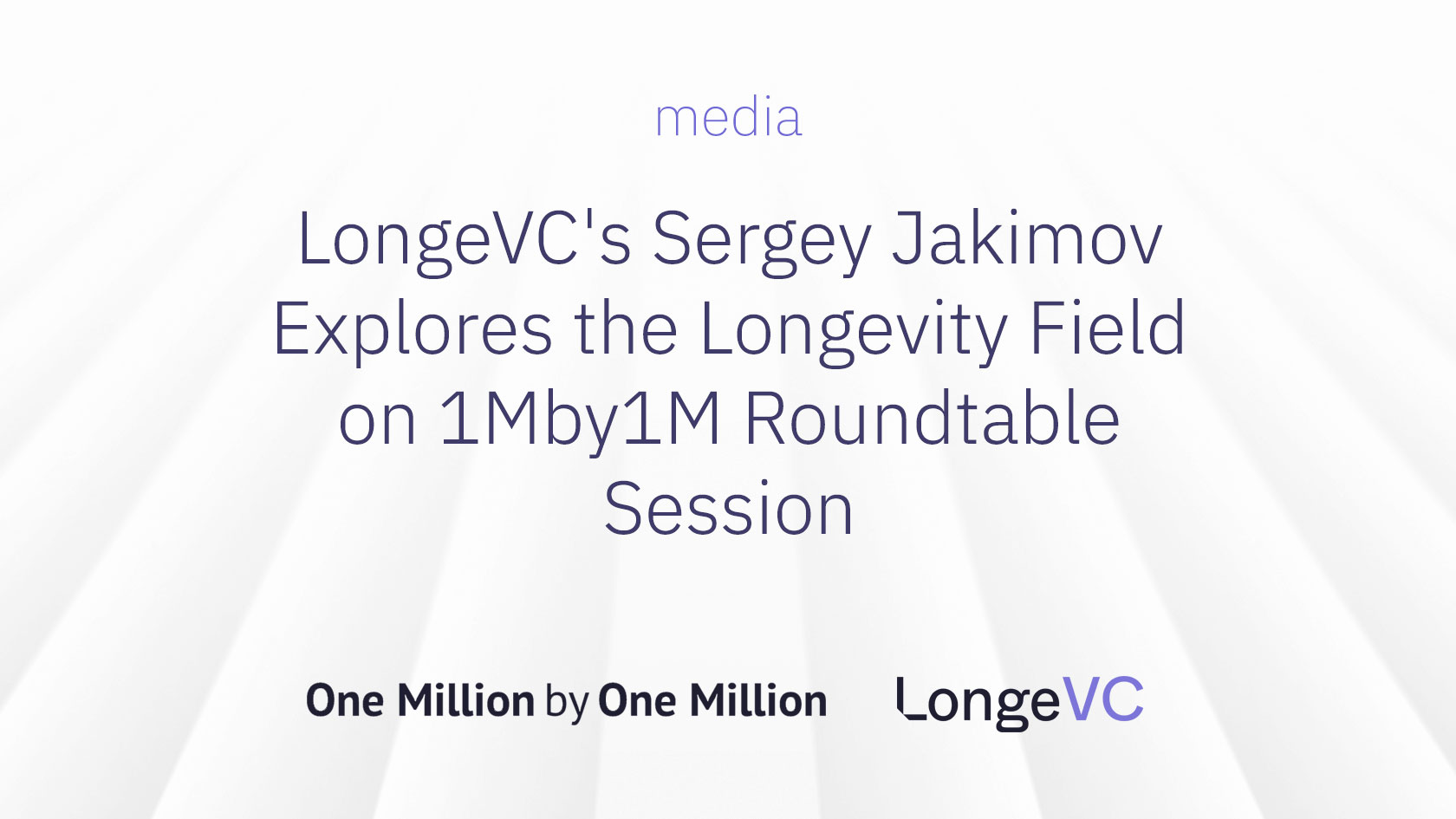 media

LongeVC's Sergey Jakimov Explores the Longevity Field on 1Mby1M Roundtable Session

One Million by One Million

LongeVC